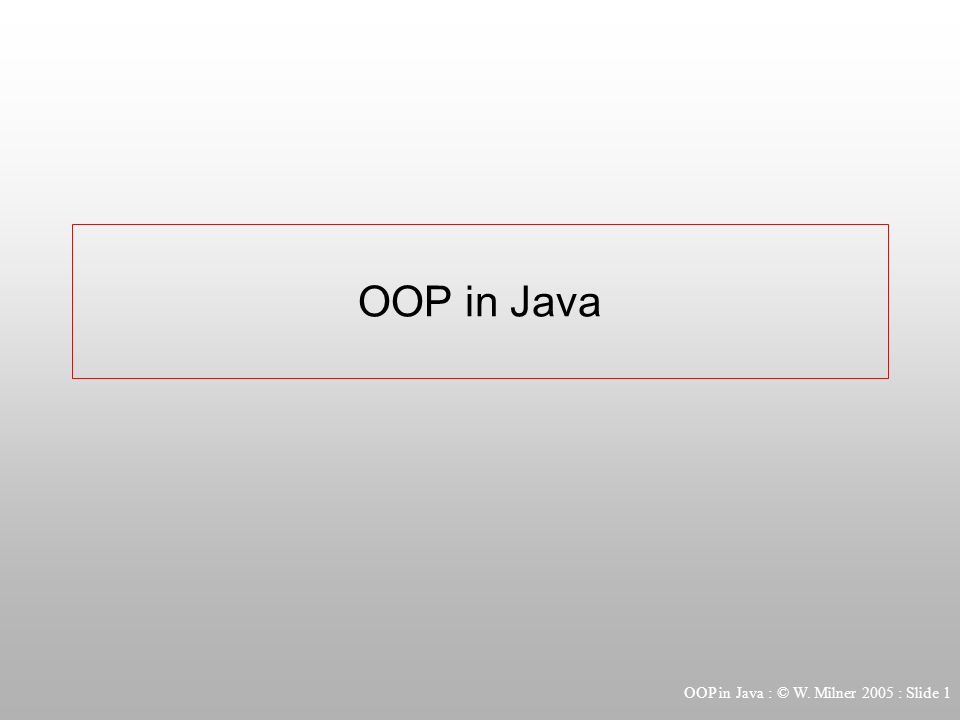 OOP in Java

OOP in Java : © W. Milner 2005 : Slide 1